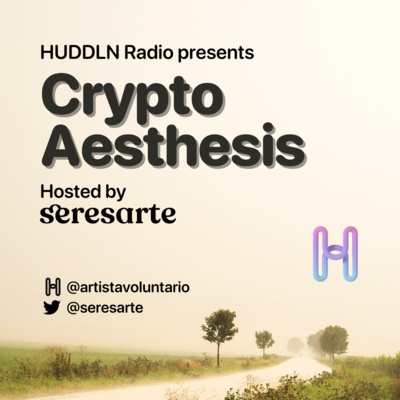 HUDDLN Radio presents

Crypto Aesthesis

Hosted by
seresarte

@artistavoluntario
@seresarte